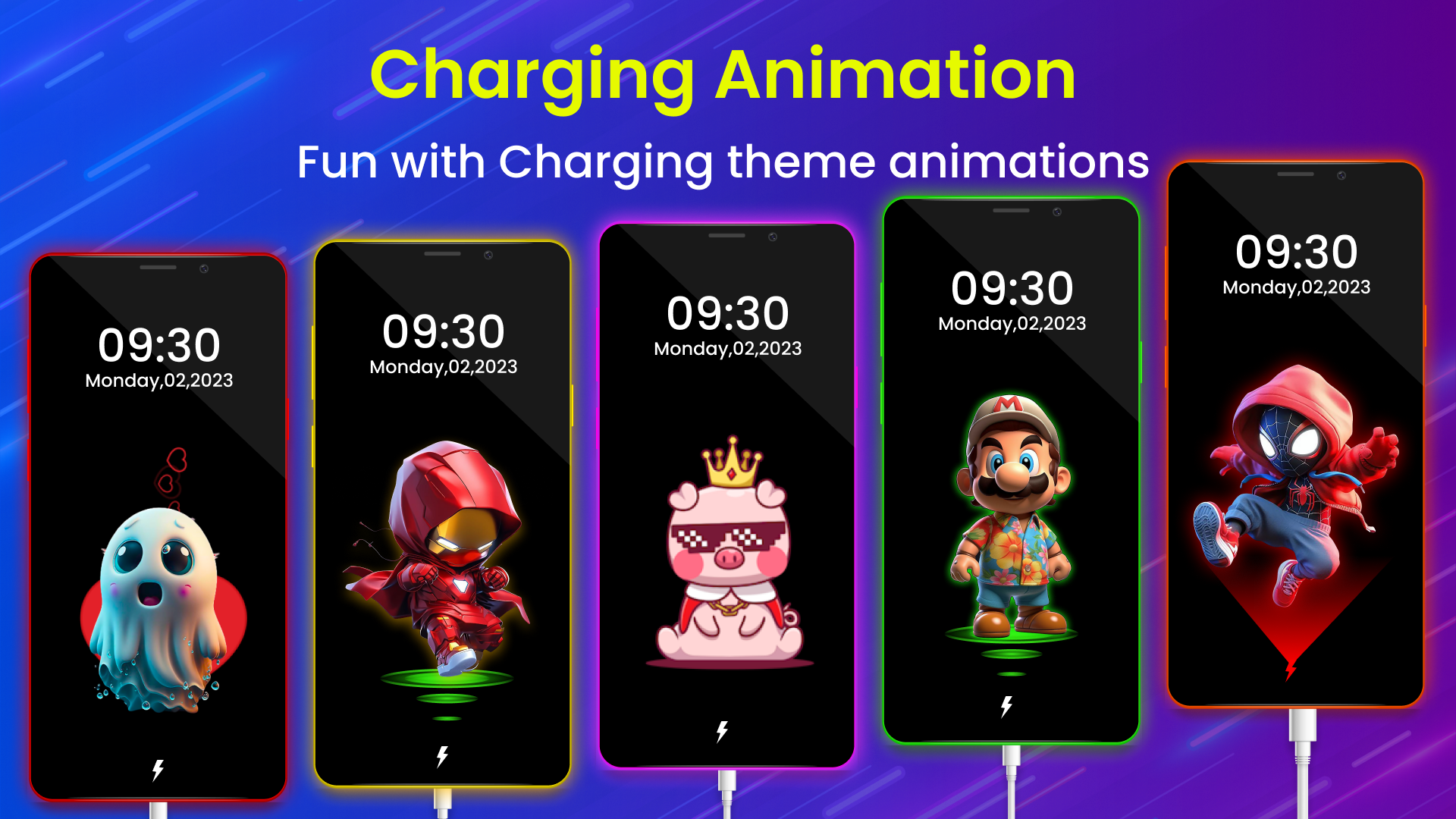 Charging Animation

Fun with Charging theme animations

09:30
Monday,02,2023

09:30
Monday,02,2023

09:30
Monday,02,2023

09:30
Monday,02,2023

M

09:30
Monday,02,2023